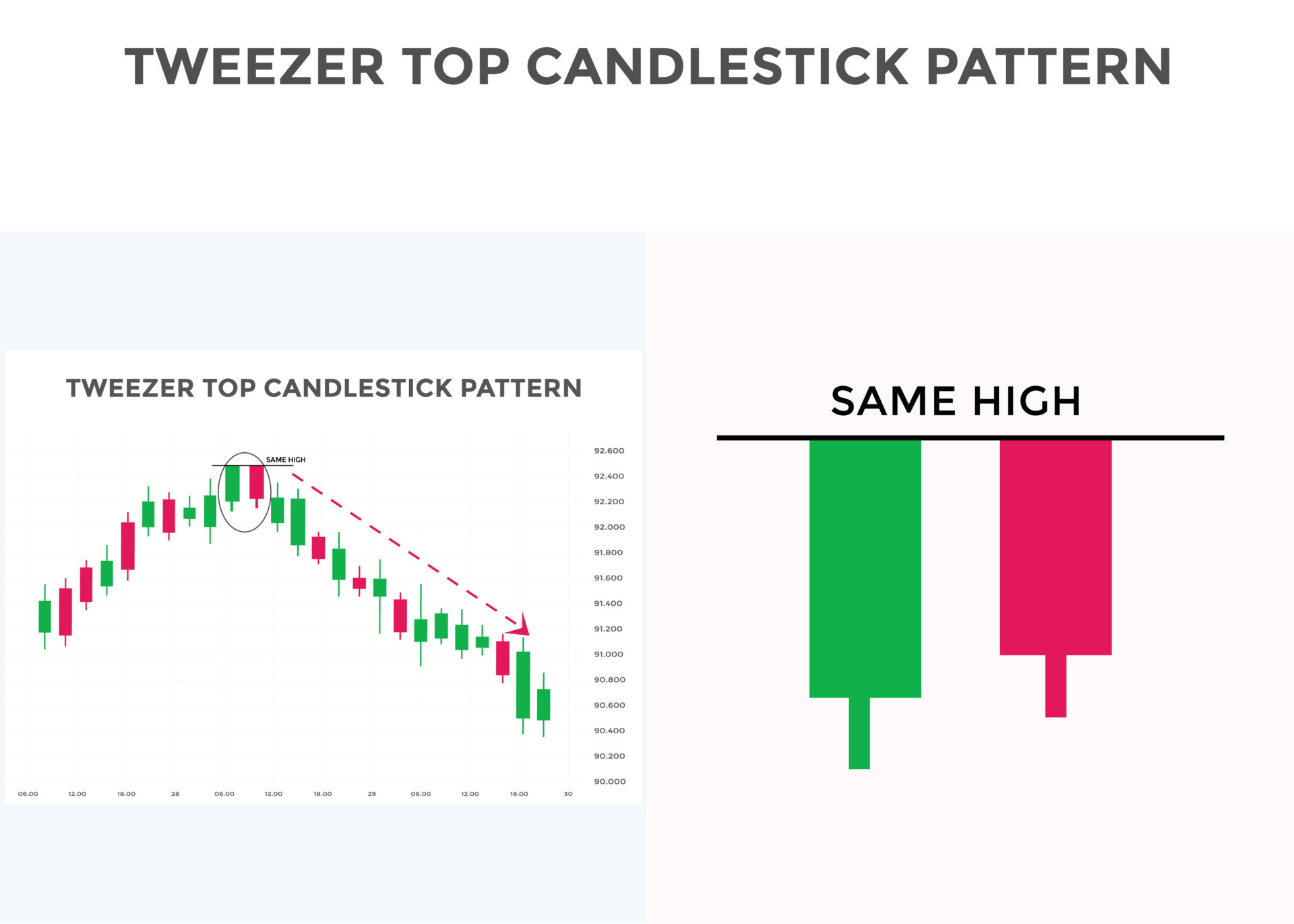 TWEEZER TOP CANDLESTICK PATTERN

TWEEZER TOP CANDLESTICK PATTERN

SAME HIGH

92.600
92.400
92.200
92.000
91.800
91.600
91.400
91.200
91.000
90.800
90.600
90.400
90.200
90.000

06.00 12.00 18.00 28 06.00 12.00 18.00 29 06.00 12.00 18.00 30

SAME HIGH